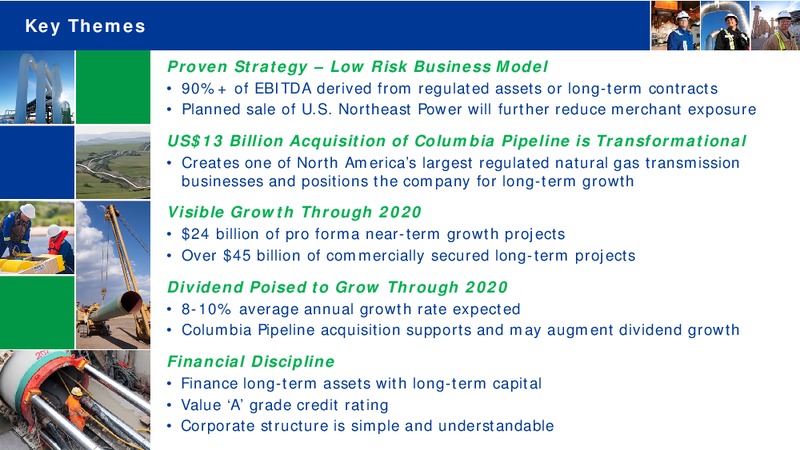 Key Themes

Proven Strategy – Low Risk Business Model
• 90%+ of EBITDA derived from regulated assets or long-term contracts
• Planned sale of U.S. Northeast Power will further reduce merchant exposure

US$13 Billion Acquisition of Columbia Pipeline is Transformational
• Creates one of North America's largest regulated natural gas transmission businesses and positions the company for long-term growth

Visible Growth Through 2020
• $24 billion of pro forma near-term growth projects
• Over $45 billion of commercially secured long-term projects

Dividend Poised to Grow Through 2020
• 8-10% average annual growth rate expected
• Columbia Pipeline acquisition supports and may augment dividend growth

Financial Discipline
• Finance long-term assets with long-term capital
• Value 'A' grade credit rating
• Corporate structure is simple and understandable